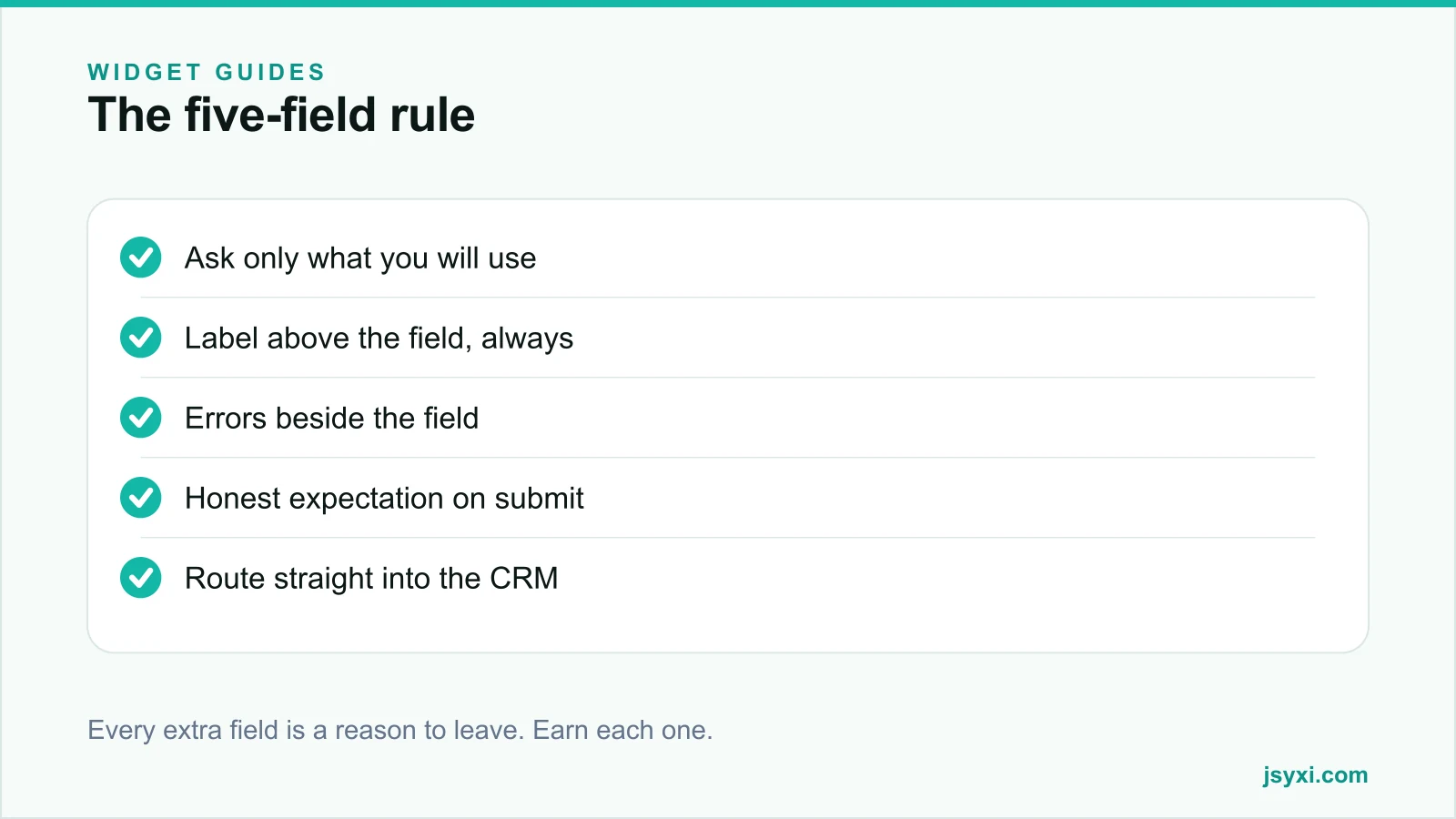 WIDGET GUIDES
The five-field rule

Ask only what you will use

Label above the field, always

Errors beside the field

Honest expectation on submit

Route straight into the CRM

Every extra field is a reason to leave. Earn each one.

jsyxi.com